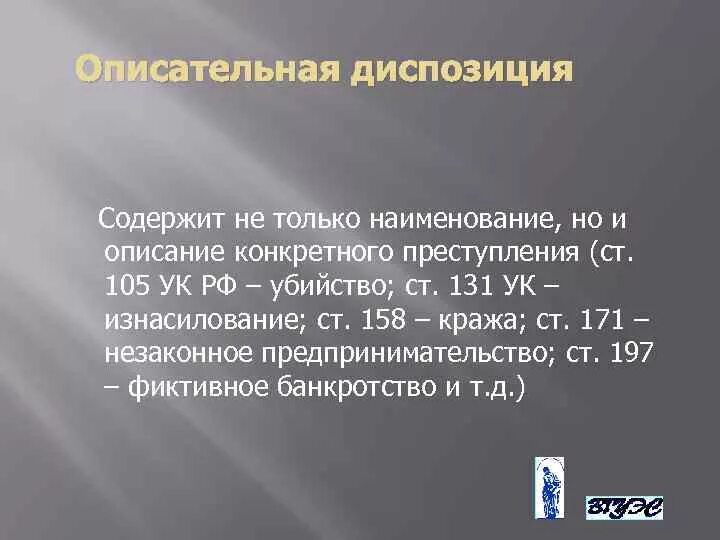 Описательная диспозиция

Содержит не только наименование, но и описание конкретного преступления (ст. 105 УК РФ – убийство; ст. 131 УК – изнасилование; ст. 158 – кража; ст. 171 – незаконное предпринимательство; ст. 197 – фиктивное банкротство и т.д.)

ВТУЭС